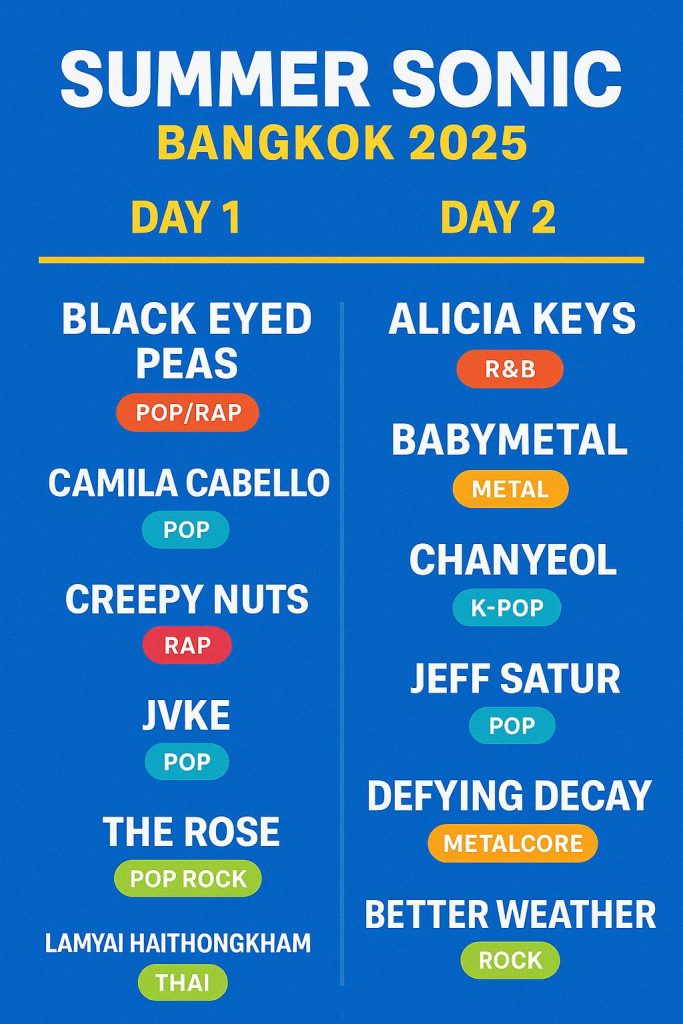 SUMMER SONIC
BANGKOK 2025

DAY 1

BLACK EYED PEAS
POP/RAP

CAMILA CABELLO
POP

CREEPY NUTS
RAP

JVKE
POP

THE ROSE
POP ROCK

LAMYAI HAITHONGKHAM
THAI

DAY 2

ALICIA KEYS
R&B

BABYMETAL
METAL

CHANYEOL
K-POP

JEFF SATUR
POP

DEFYING DECAY
METALCORE

BETTER WEATHER
ROCK